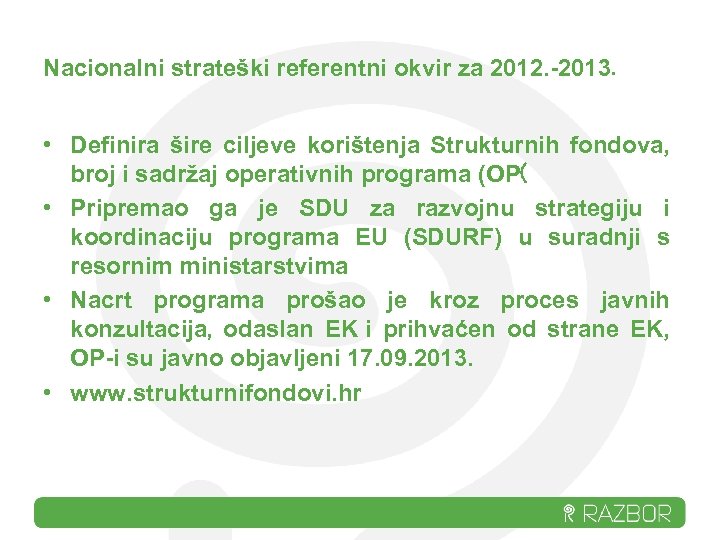 Nacionalni strateški referentni okvir za 2012.-2013.

• Definira šire ciljeve korištenja Strukturnih fondova, broj i sadržaj operativnih programa (OP(
• Pripremao ga je SDU za razvojnu strategiju i koordinaciju programa EU (SDURF) u suradnji s resornim ministarstvima
• Nacrt programa prošao je kroz proces javnih konzultacija, odaslan EK i prihvaćen od strane EK, OP-i su javno objavljeni 17.09.2013.
• www.strukturnifondovi.hr

RAZBOR